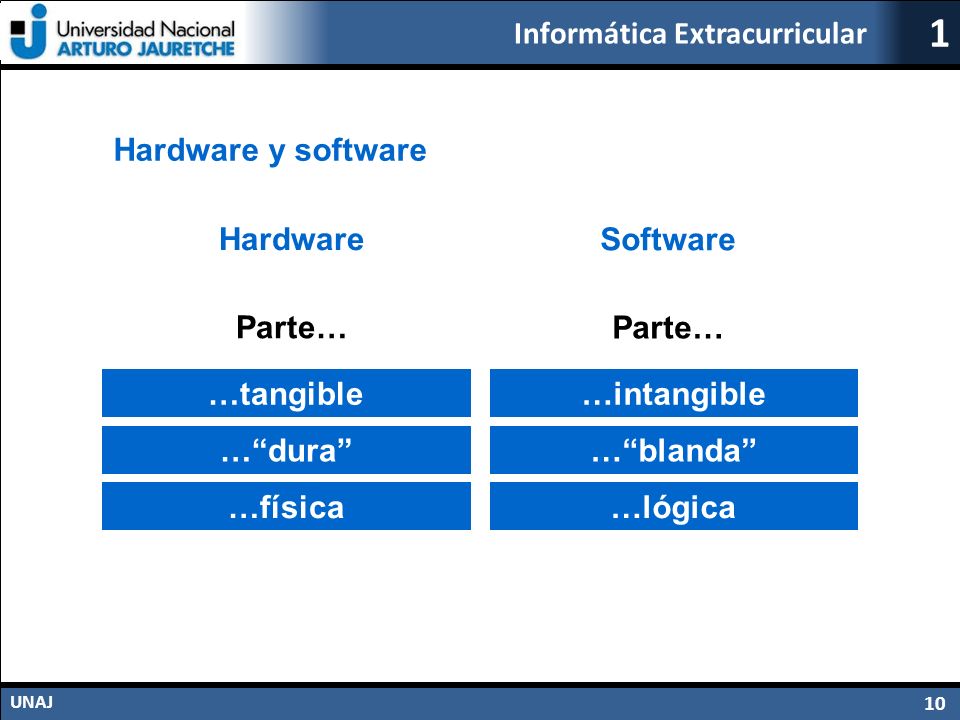 Universidad Nacional
ARTURO JAURETCHE

Informática Extracurricular

1

Hardware y software

Hardware

Parte…

…tangible

…“dura”

…física

Software

Parte…

…intangible

…“blanda”

…lógica

UNAJ

10